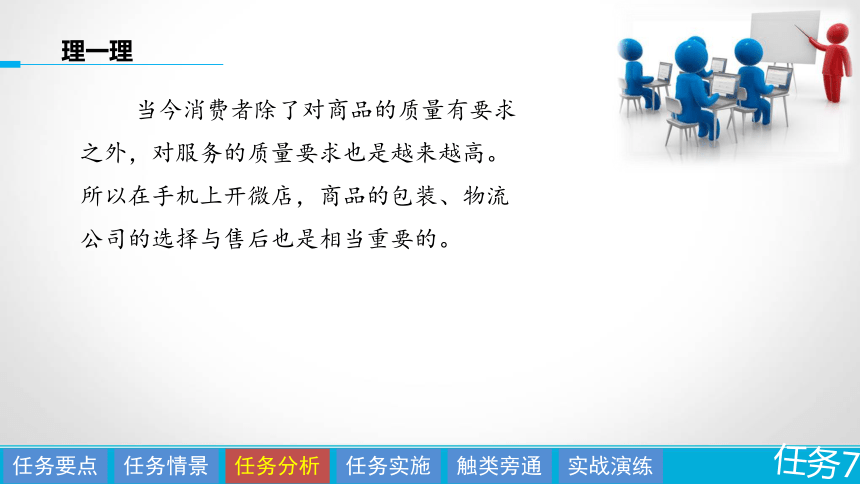 理一理

当今消费者除了对商品的质量有要求之外，对服务的质量要求也是越来越高。所以在手机上开微店，商品的包装、物流公司的选择与售后也是相当重要的。

任务要点 任务情景 任务分析 任务实施 触类旁通 实战演练

任务7